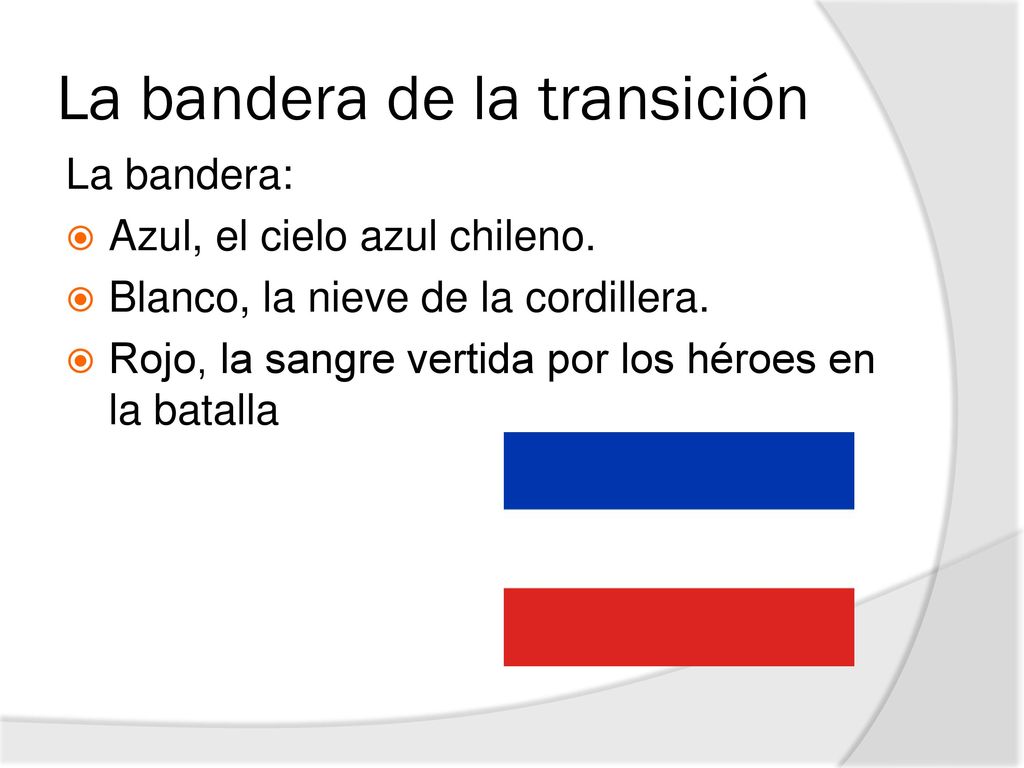 La bandera de la transición

La bandera:

Azul, el cielo azul chileno.

Blanco, la nieve de la cordillera.

Rojo, la sangre vertida por los héroes en la batalla